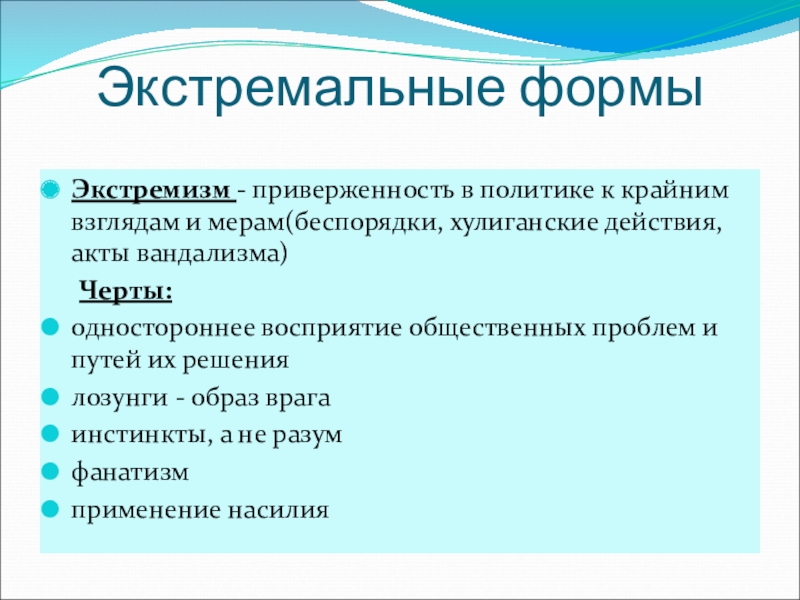 Экстремальные формы

Экстремизм - приверженность в политике к крайним взглядам и мерам(беспорядки, хулиганские действия, акты вандализма)

Черты:

одностороннее восприятие общественных проблем и путей их решения

лозунги - образ врага

инстинкты, а не разум

фанатизм

применение насилия